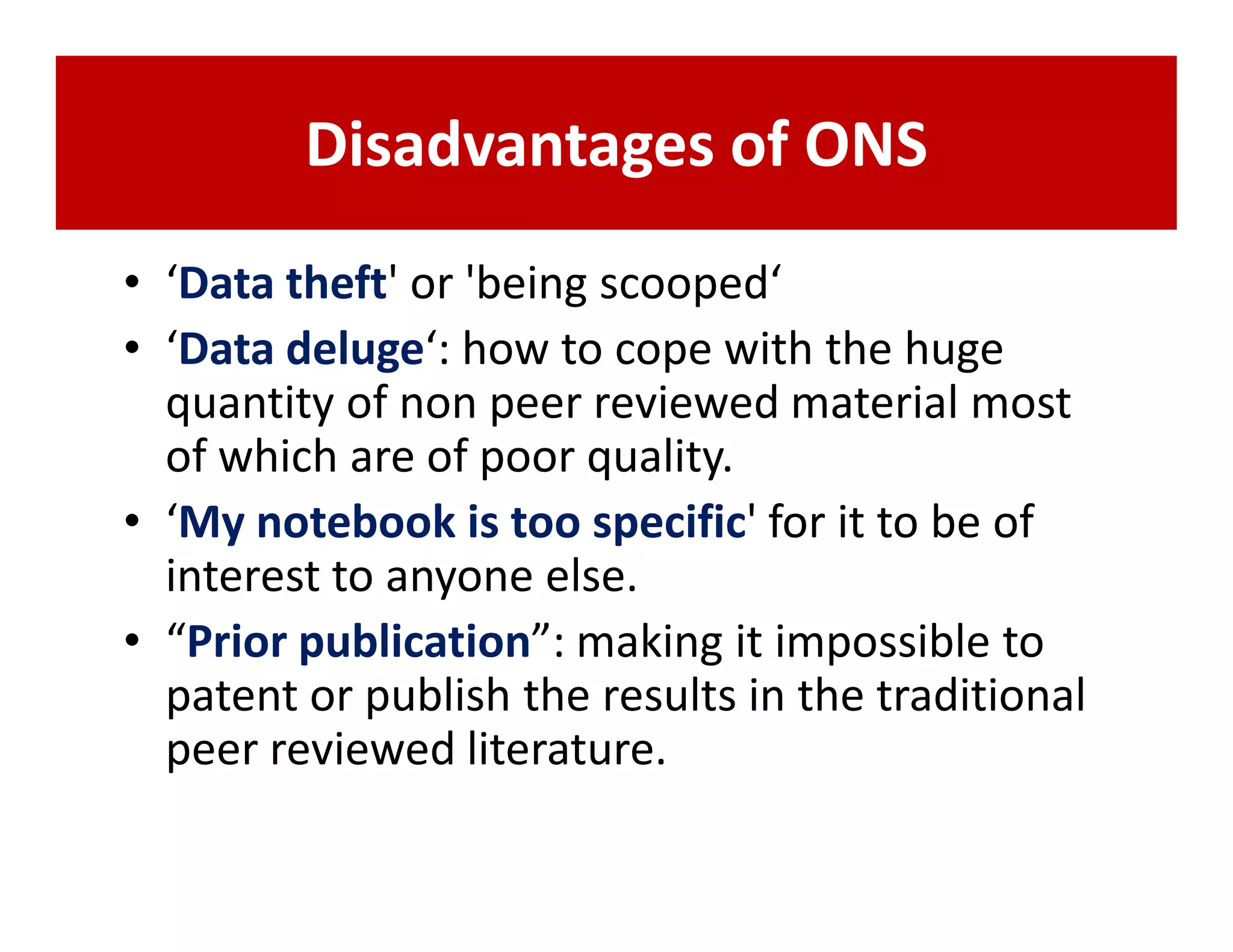 Disadvantages of ONS

• ‘Data theft' or 'being scooped‘
• ‘Data deluge‘: how to cope with the huge quantity of non peer reviewed material most of which are of poor quality.
• ‘My notebook is too specific' for it to be of interest to anyone else.
• “Prior publication”: making it impossible to patent or publish the results in the traditional peer reviewed literature.